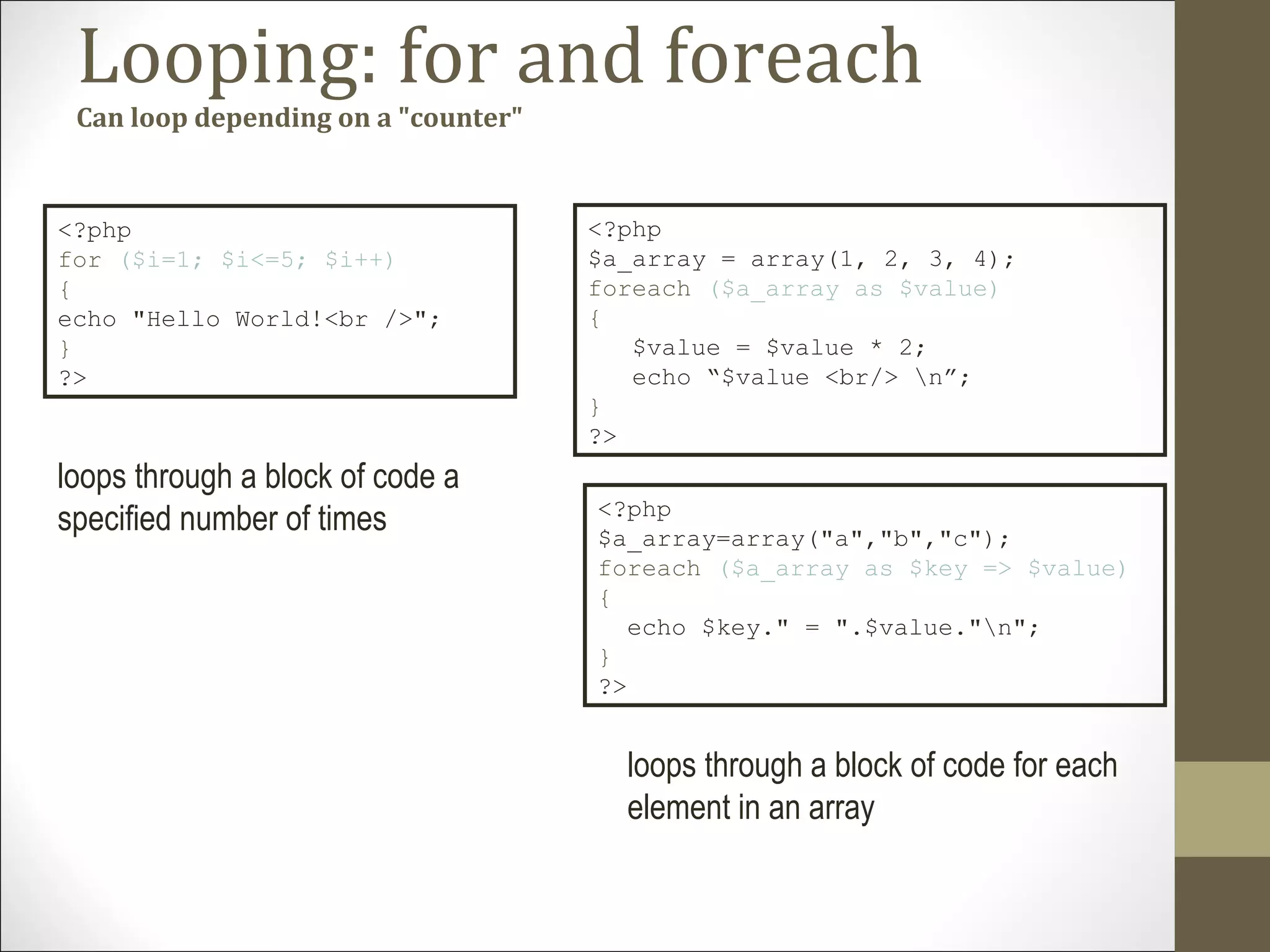 Looping: for and foreach

Can loop depending on a "counter"

<?php
for ($i=1; $i<=5; $i++)
{
echo "Hello World!<br />";
}
?>

loops through a block of code a specified number of times

<?php
$a_array = array(1, 2, 3, 4);
foreach ($a_array as $value)
{
  $value = $value * 2;
  echo “$value <br/> \n”;
}
?>

<?php
$a_array=array("a","b","c");
foreach ($a_array as $key => $value)
{
  echo $key." = ".$value."\n";
}
?>

loops through a block of code for each element in an array